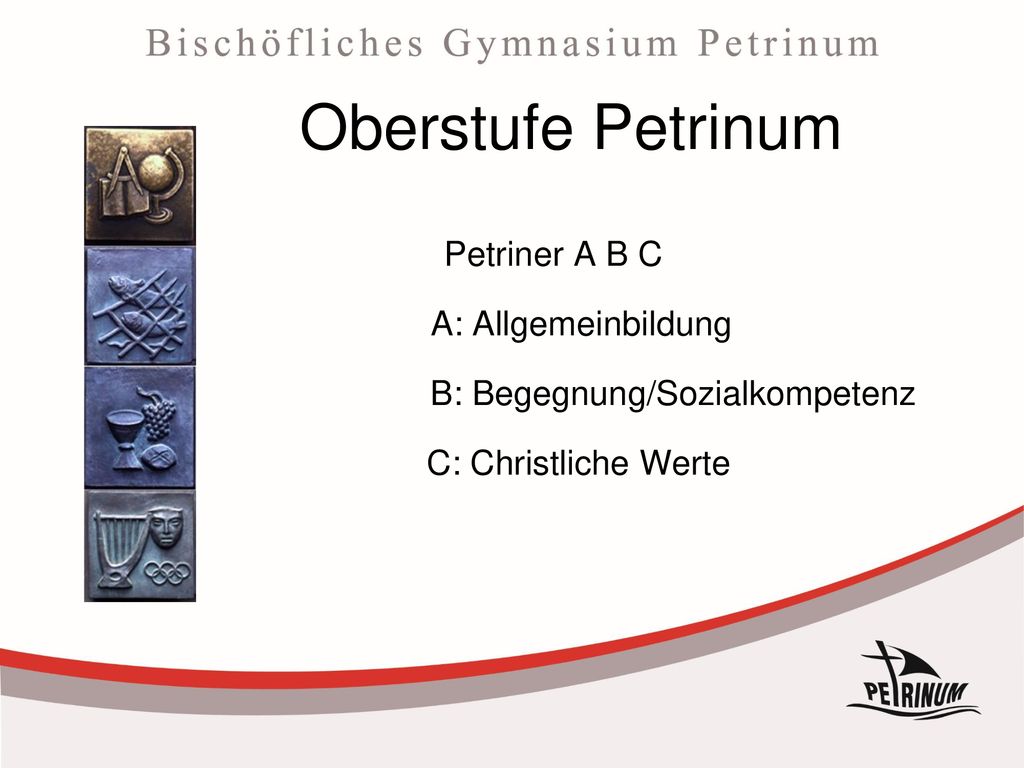 Bischöfliches Gymnasium Petrinum

Oberstufe Petrinum

Petriner A B C

A: Allgemeinbildung

B: Begegnung/Sozialkompetenz

C: Christliche Werte

PETRINUM